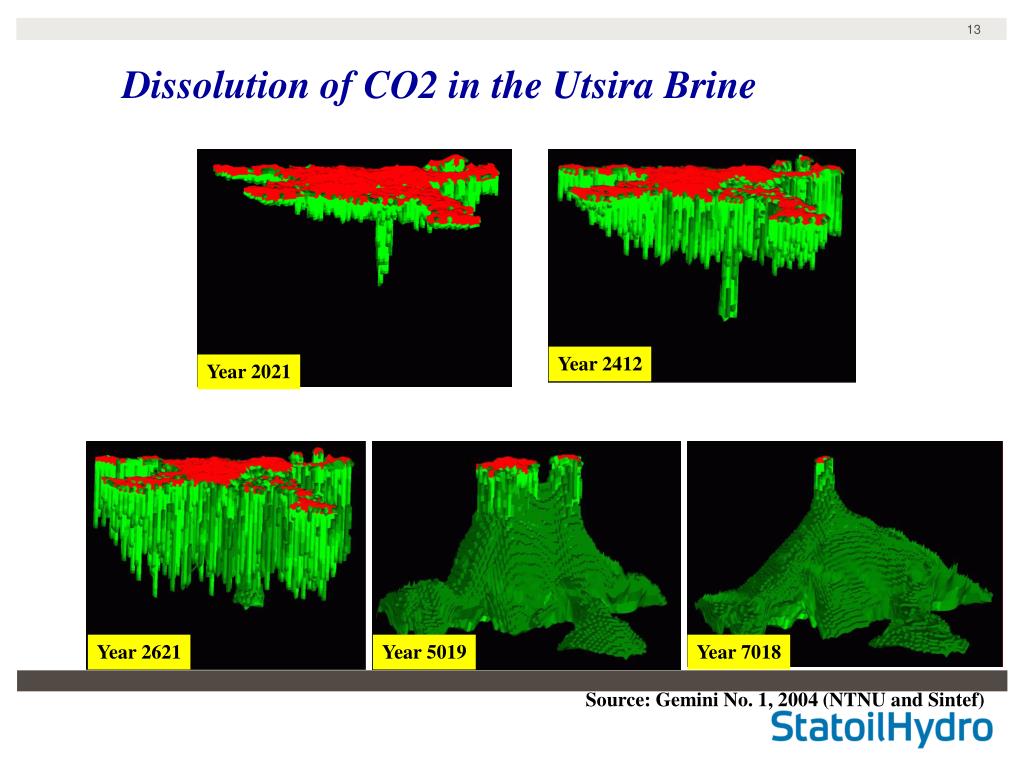 13

Dissolution of CO2 in the Utsira Brine

Year 2021

Year 2412

Year 2621

Year 5019

Year 7018

Source: Gemini No. 1, 2004 (NTNU and Sintef)

StatoilHydro